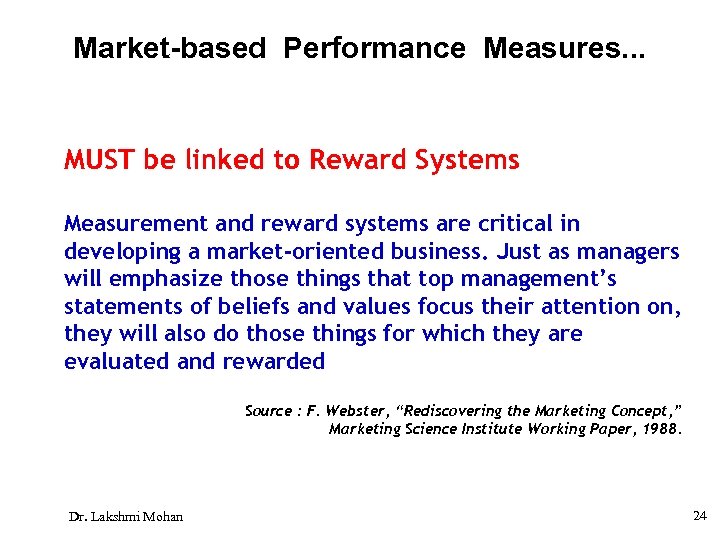 Market-based Performance Measures...

MUST be linked to Reward Systems

Measurement and reward systems are critical in developing a market-oriented business. Just as managers will emphasize those things that top management's statements of beliefs and values focus their attention on, they will also do those things for which they are evaluated and rewarded

Source : F. Webster, "Rediscovering the Marketing Concept," Marketing Science Institute Working Paper, 1988.

Dr. Lakshmi Mohan

24